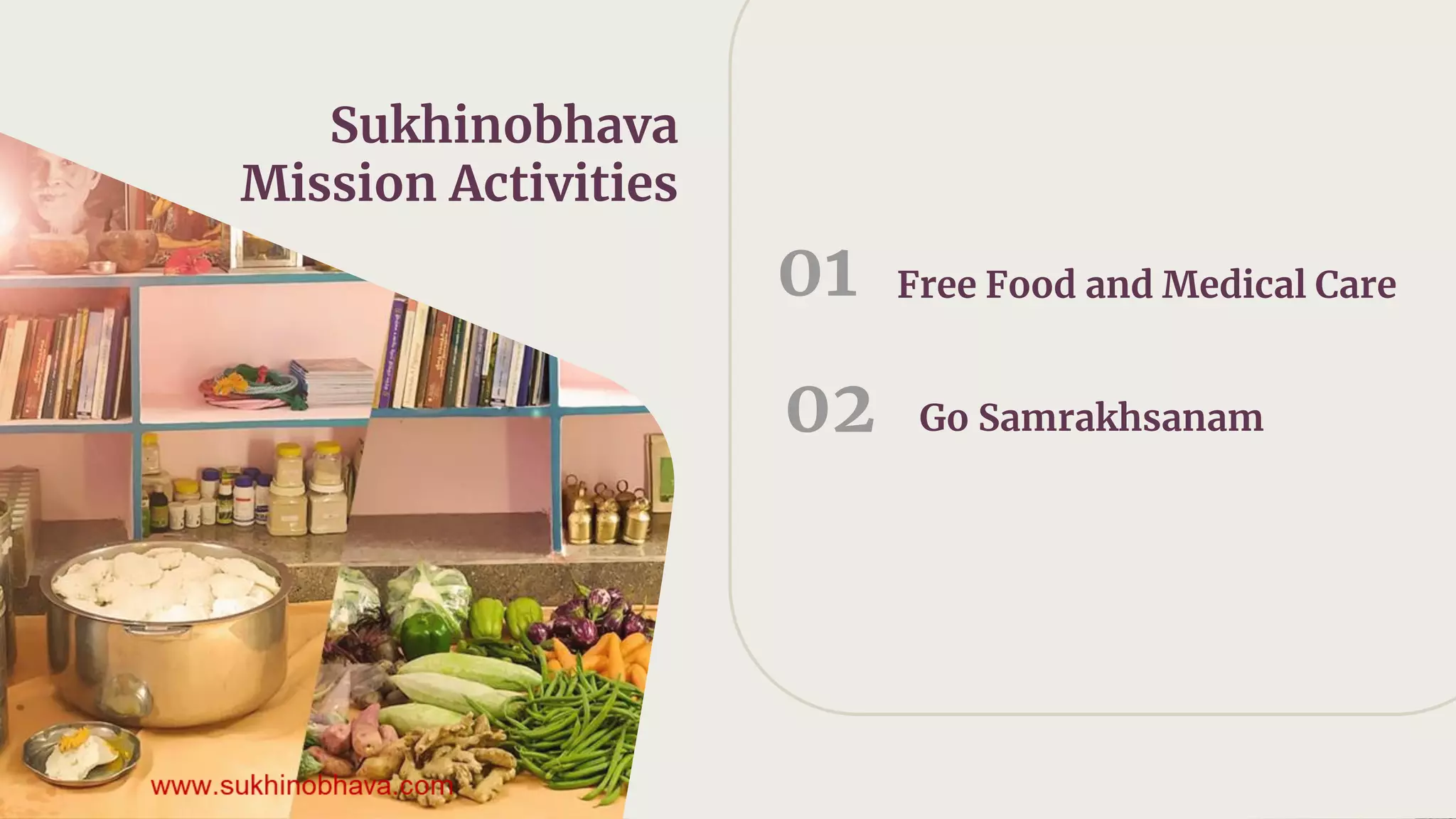 Sukhinobhava Mission Activities

01 Free Food and Medical Care

02 Go Samrakhsanam

www.sukhinobhava.com